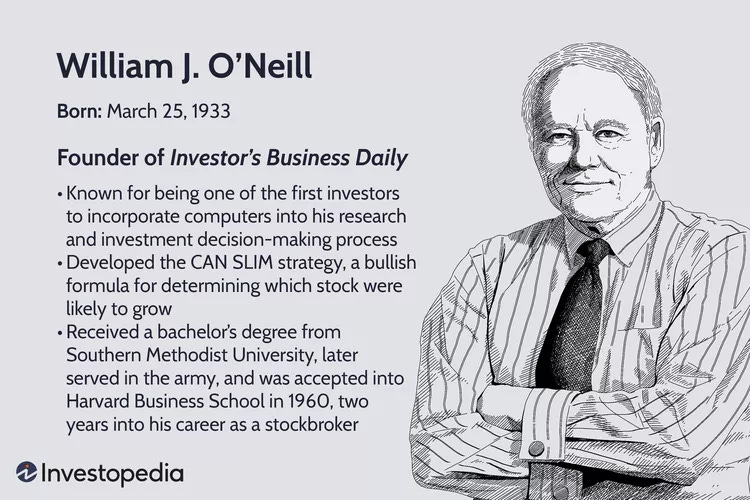 William J. O'Neill

Born: March 25, 1933

Founder of Investor's Business Daily

• Known for being one of the first investors to incorporate computers into his research and investment decision-making process
• Developed the CAN SLIM strategy, a bullish formula for determining which stock were likely to grow
• Received a bachelor's degree from Southern Methodist University, later served in the army, and was accepted into Harvard Business School in 1960, two years into his career as a stockbroker

Investopedia